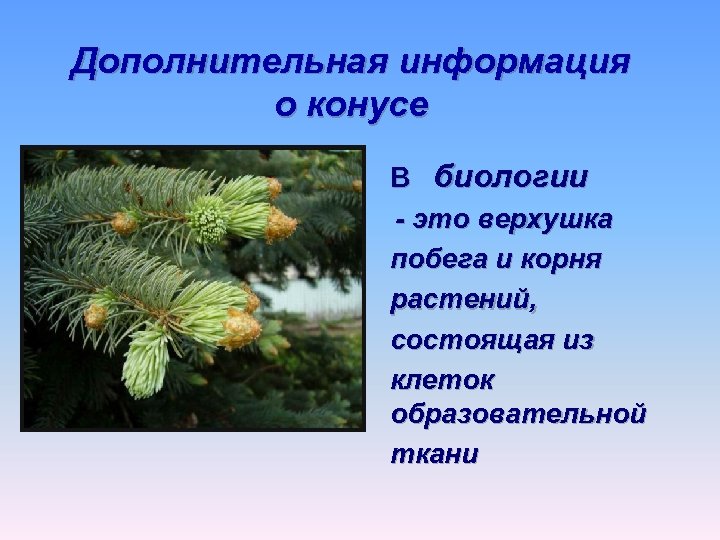 Дополнительная информация о конусе

В биологии - это верхушка побега и корня растений, состоящая из клеток образовательной ткани